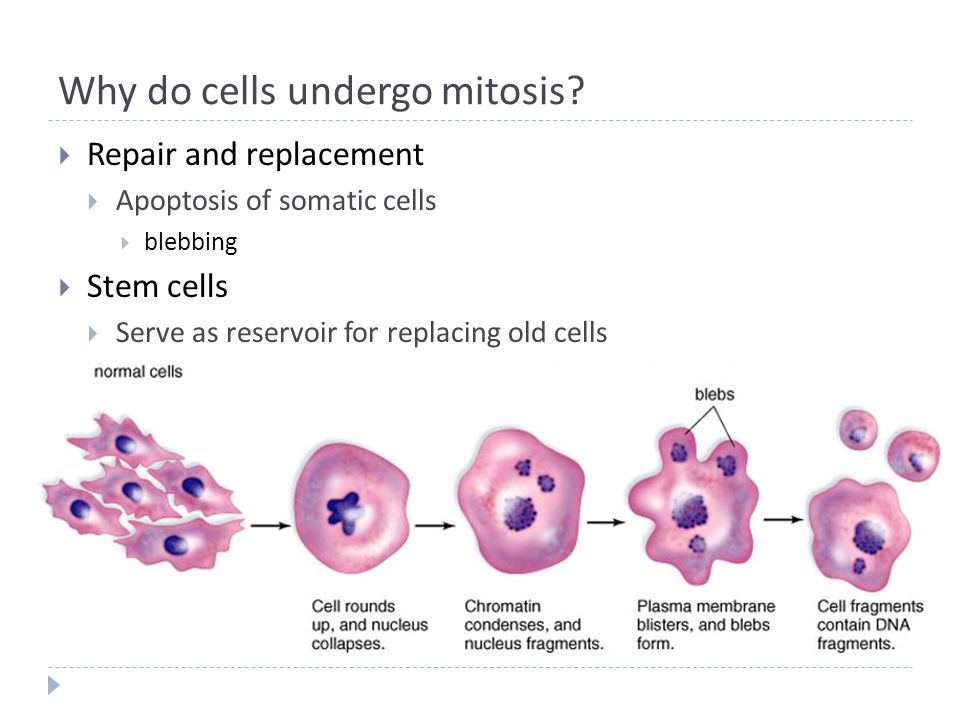 Why do cells undergo mitosis?

Repair and replacement

Apoptosis of somatic cells

blebbing

Stem cells

Serve as reservoir for replacing old cells

normal cells

blebs

Cell rounds up, and nucleus collapses.

Chromatin condenses, and nucleus fragments.

Plasma membrane blisters, and blebs form.

Cell fragments contain DNA fragments.